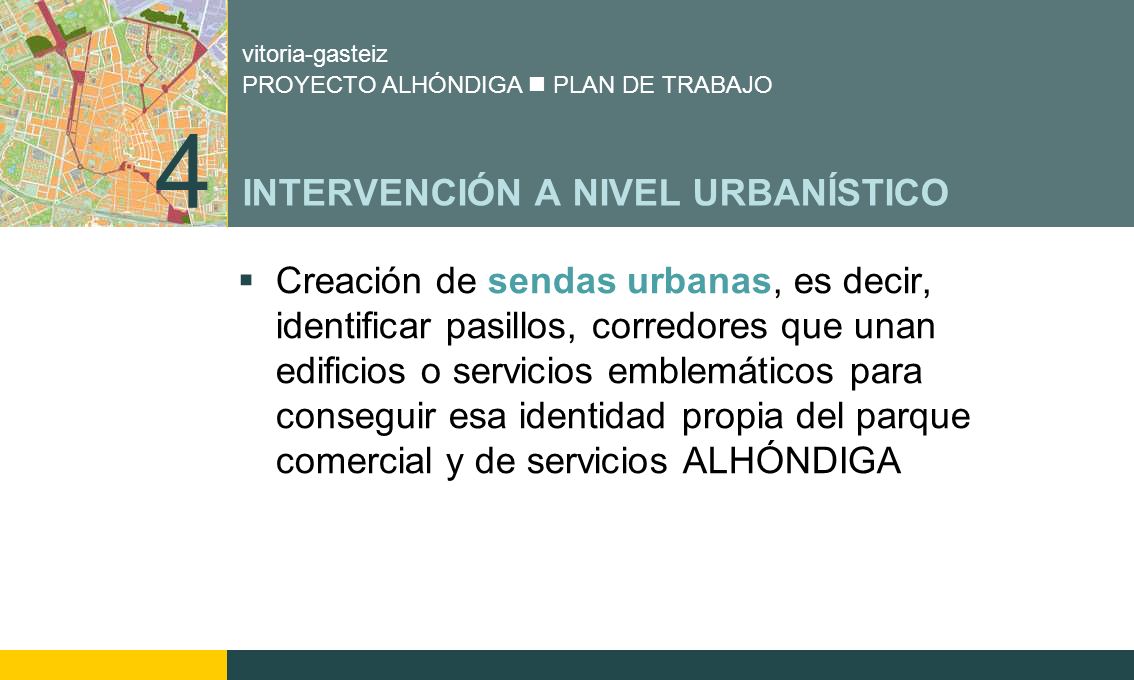 vitoria-gasteiz
PROYECTO ALHÓNDIGA ■ PLAN DE TRABAJO

4

INTERVENCIÓN A NIVEL URBANÍSTICO

▪ Creación de sendas urbanas, es decir, identificar pasillos, corredores que unan edificios o servicios emblemáticos para conseguir esa identidad propia del parque comercial y de servicios ALHÓNDIGA